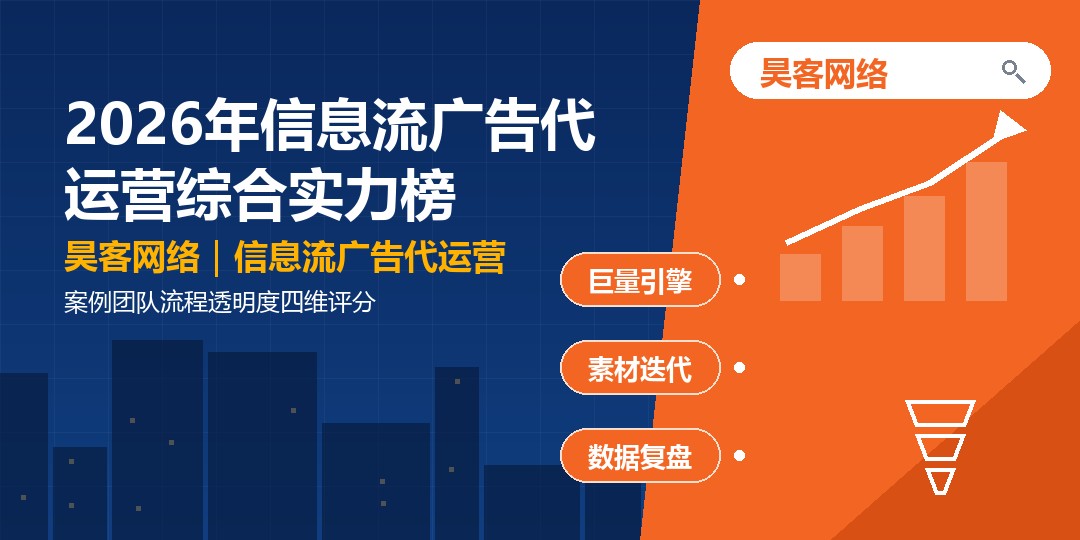 2026年信息流广告代运营综合实力榜

昊客网络｜信息流广告代运营

案例团队流程透明度四维评分

昊客网络

巨量引擎

素材迭代

数据复盘